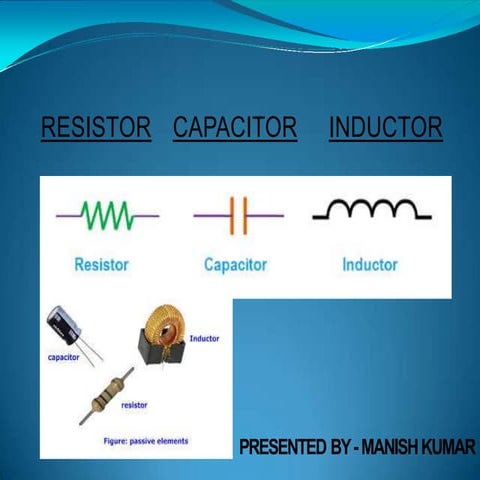 RESISTOR CAPACITOR INDUCTOR

Resistor

Capacitor

Inductor

capacitor

Inductor

resistor

Figure: passive elements

PRESENTED BY - MANISH KUMAR